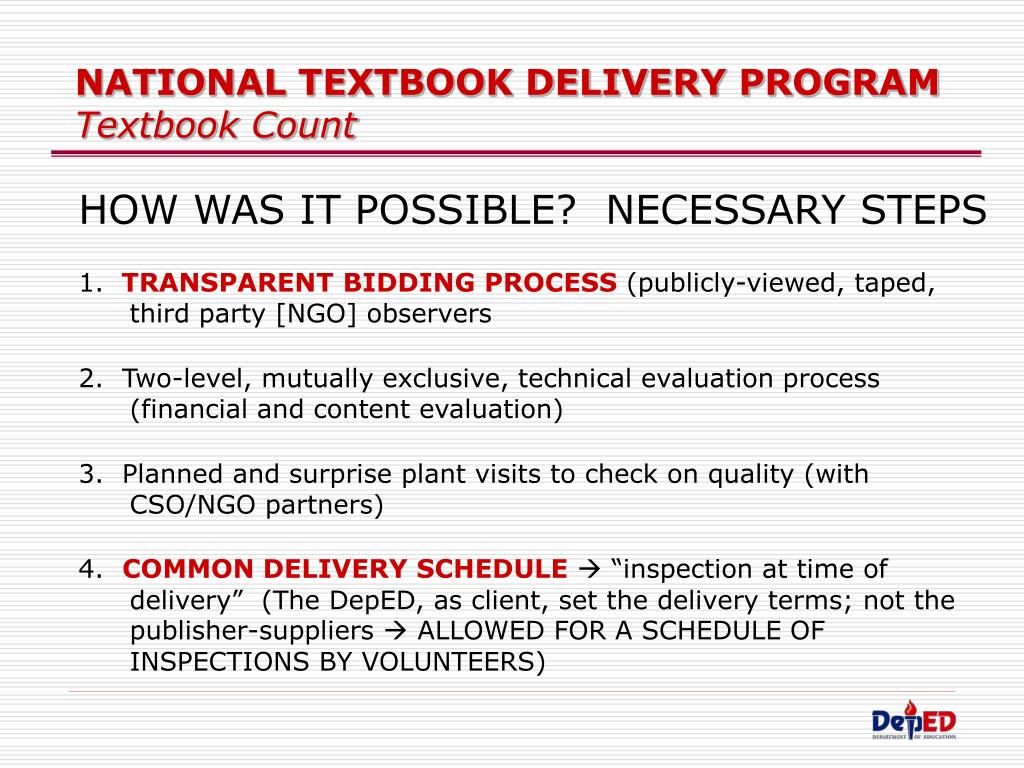 NATIONAL TEXTBOOK DELIVERY PROGRAM
Textbook Count

HOW WAS IT POSSIBLE? NECESSARY STEPS

1. TRANSPARENT BIDDING PROCESS (publicly-viewed, taped, third party [NGO] observers

2. Two-level, mutually exclusive, technical evaluation process (financial and content evaluation)

3. Planned and surprise plant visits to check on quality (with CSO/NGO partners)

4. COMMON DELIVERY SCHEDULE → "inspection at time of delivery" (The DepED, as client, set the delivery terms; not the publisher-suppliers → ALLOWED FOR A SCHEDULE OF INSPECTIONS BY VOLUNTEERS)

DepED
DEPARTMENT OF EDUCATION